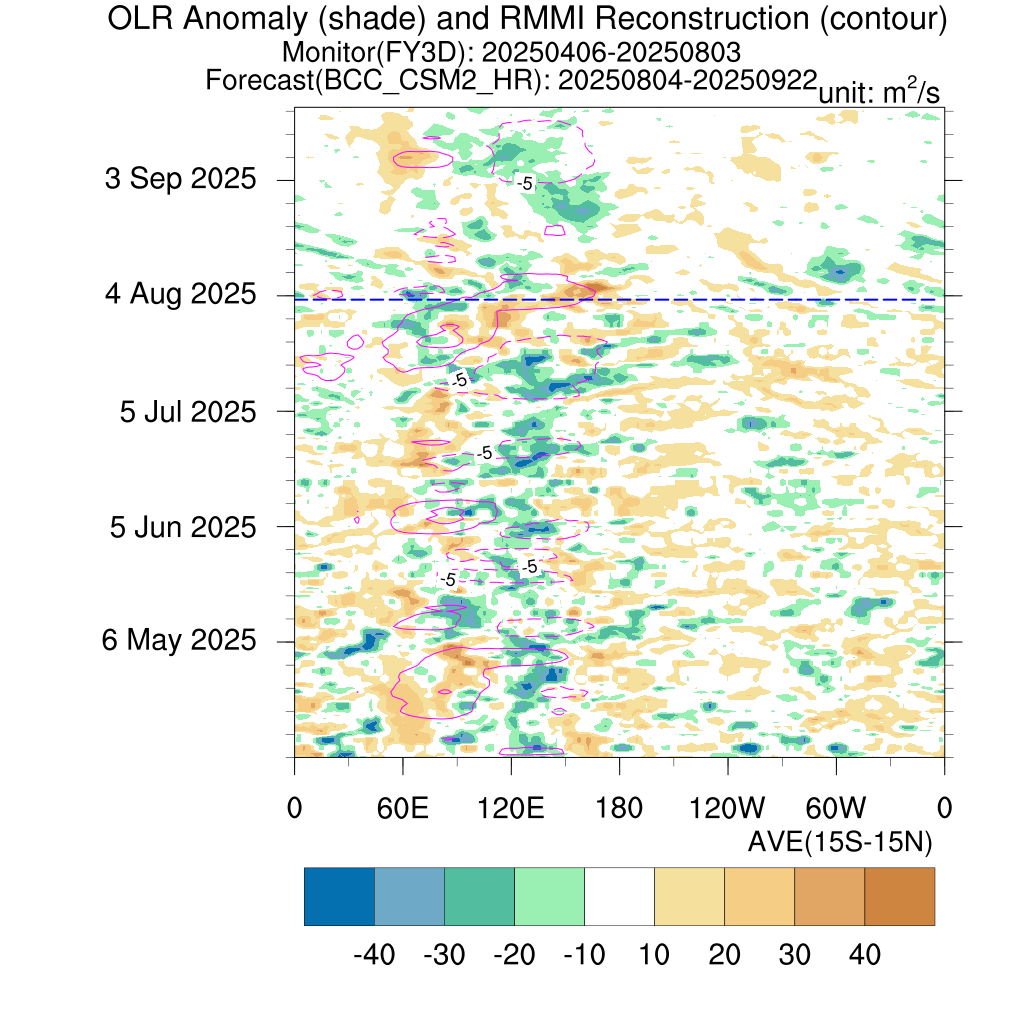 OLR Anomaly (shade) and RMMI Reconstruction (contour)
Monitor(FY3D): 20250406-20250803
Forecast(BCC_CSM2_HR): 20250804-20250922

unit: $m^2/s$

3 Sep 2025
4 Aug 2025
5 Jul 2025
5 Jun 2025
6 May 2025

-5
-5
-5
-5
-5

0 60E 120E 180 120W 60W 0
AVE(15S-15N)

-40 -30 -20 -10 10 20 30 40